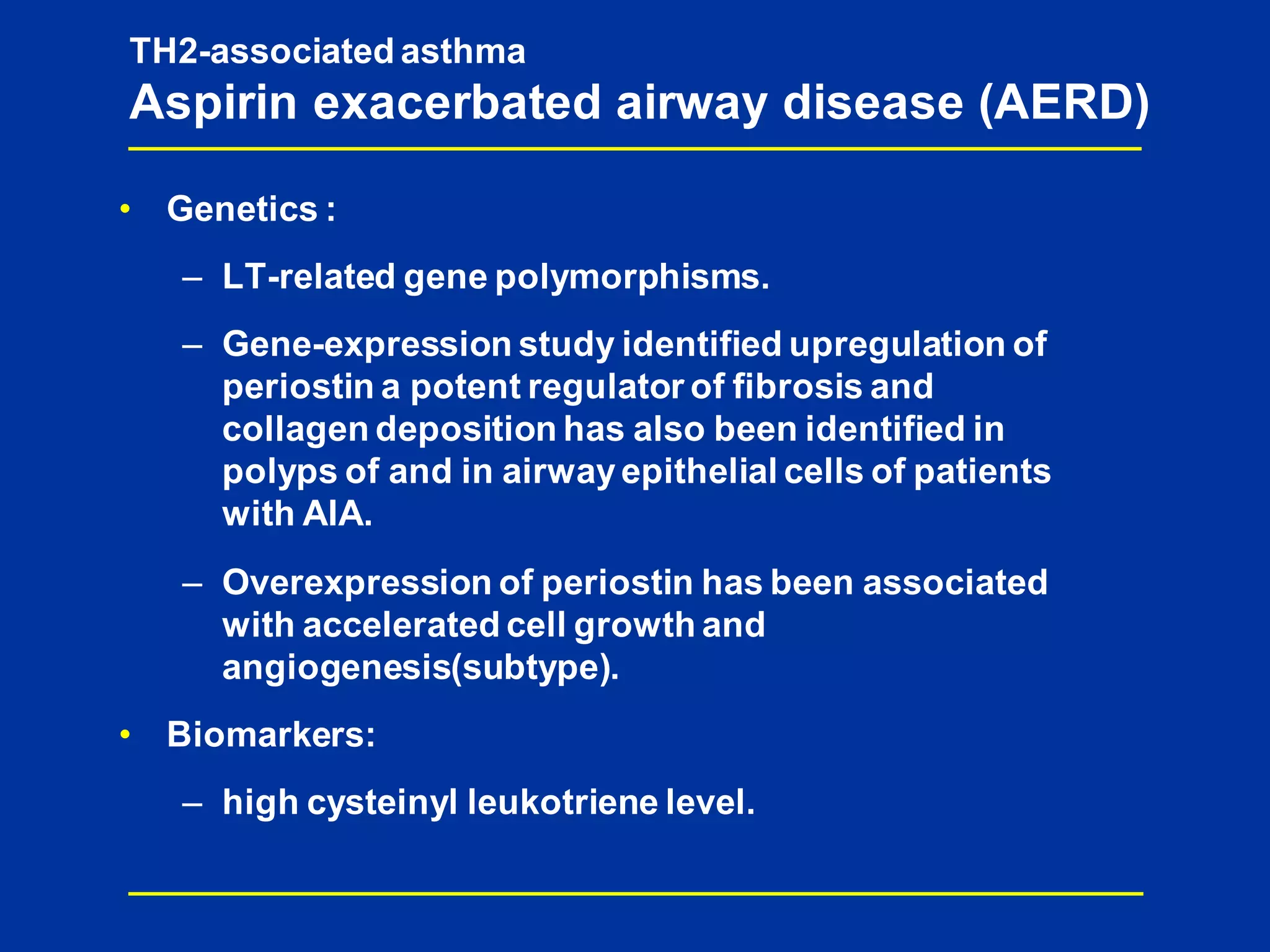 TH2-associated asthma
Aspirin exacerbated airway disease (AERD)

• Genetics :

– LT-related gene polymorphisms.

– Gene-expression study identified upregulation of periostin a potent regulator of fibrosis and collagen deposition has also been identified in polyps of and in airway epithelial cells of patients with AIA.

– Overexpression of periostin has been associated with accelerated cell growth and angiogenesis(subtype).

• Biomarkers:

– high cysteinyl leukotriene level.